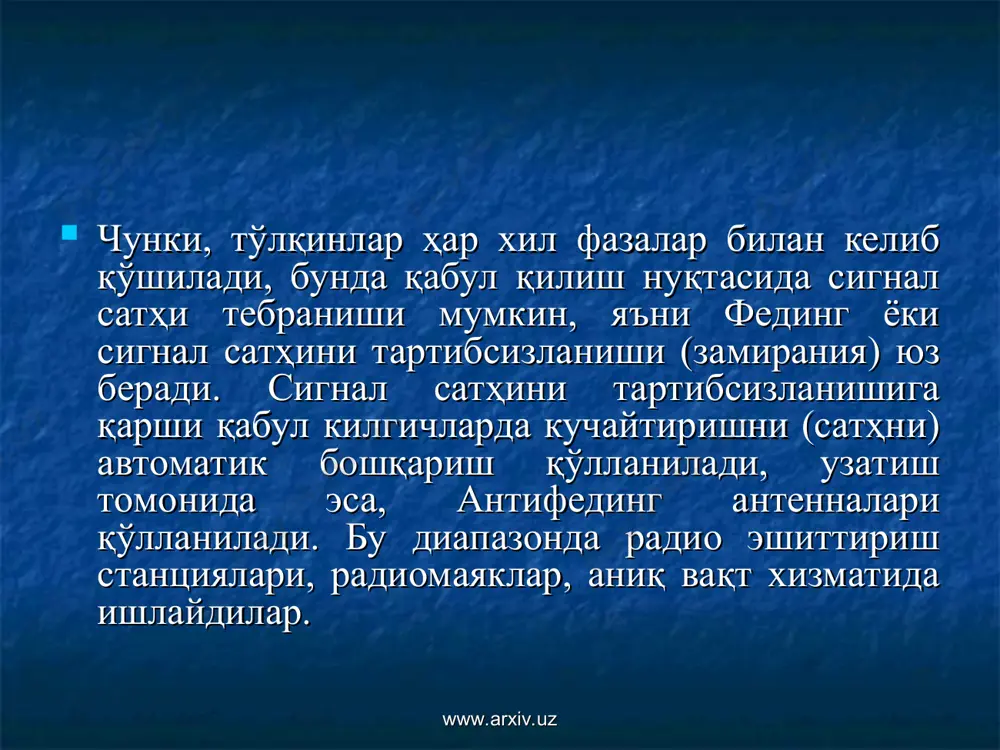 Чунки, тўлқинлар ҳар хил фазалар билан келиб қўшилади, бунда қабул қилиш нуқтасида сигнал сатҳи тебраниши мумкин, яъни Фединг ёки сигнал сатҳини тартибсизланиши (замирания) юз беради. Сигнал сатҳини тартибсизланишига қарши қабул килгичларда кучайтиришни (сатҳни) автоматик бошқариш қўлланилади, узатиш томонида эса, Антифединг антенналари қўлланилади. Бу диапазонда радио эшиттириш станциялари, радиомаяклар, аниқ вақт хизматида ишлайдилар.

www.arxiv.uz